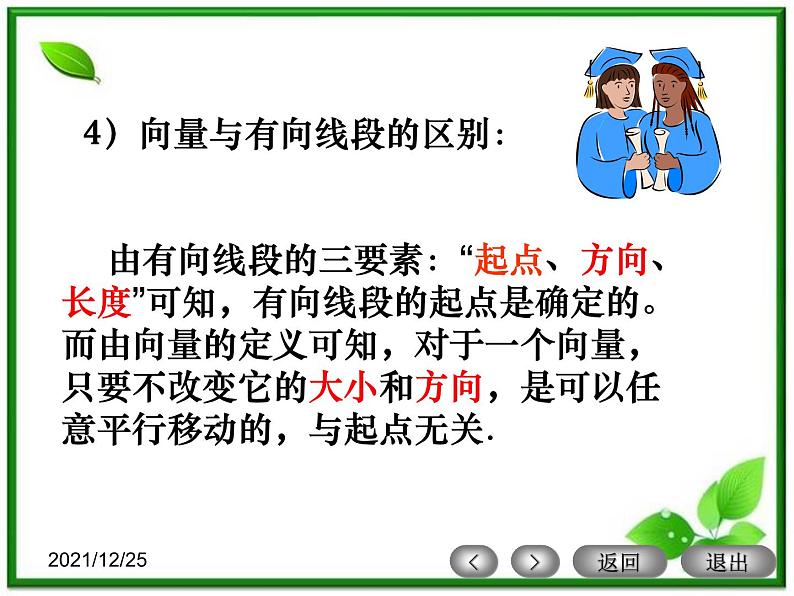 4）向量与有向线段的区别：

由有向线段的三要素：“起点、方向、长度”可知，有向线段的起点是确定的。而由向量的定义可知，对于一个向量，只要不改变它的大小和方向，是可以任意平行移动的，与起点无关.

2021/12/25

<

>

返回

退出